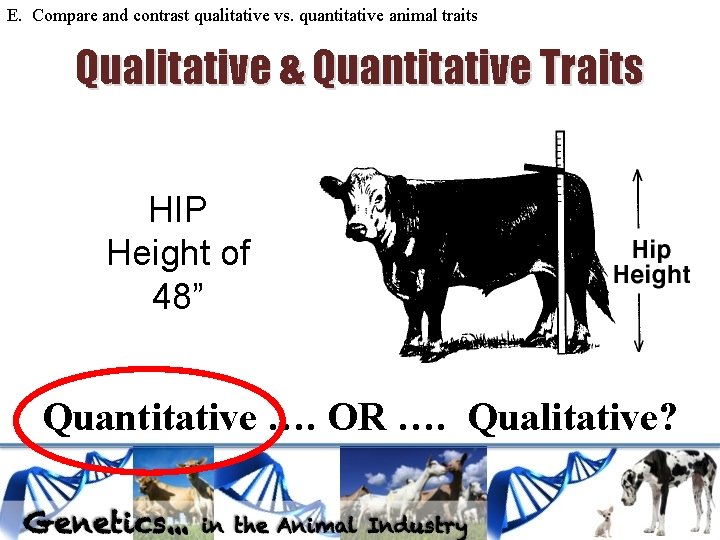 E. Compare and contrast qualitative vs. quantitative animal traits

Qualitative & Quantitative Traits

HIP Height of 48”

Hip Height

Quantitative …. OR …. Qualitative?

Genetics… in the Animal Industry